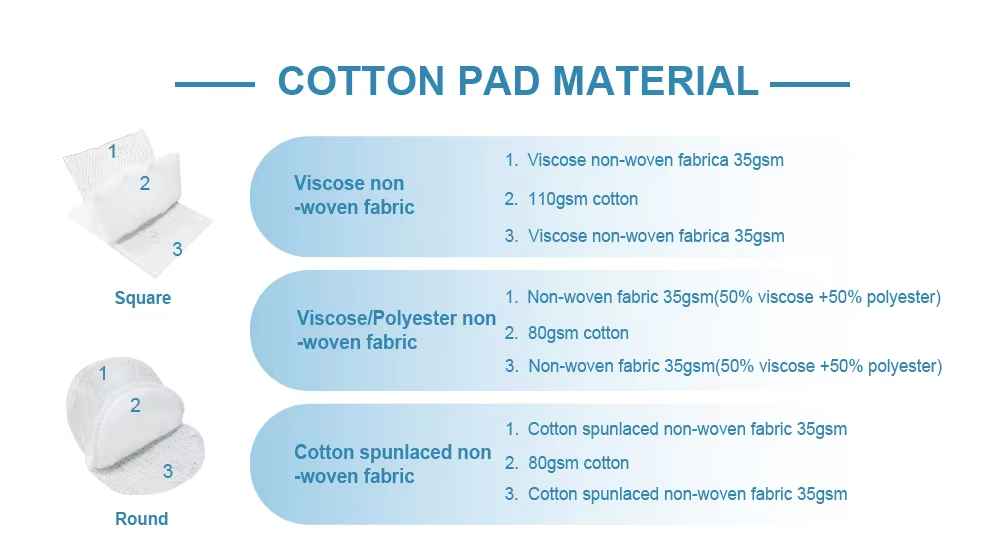 COTTON PAD MATERIAL

1
2
3
Square

1
2
3
Round

Viscose non -woven fabric
1. Viscose non-woven fabrica 35gsm
2. 110gsm cotton
3. Viscose non-woven fabrica 35gsm

Viscose/Polyester non -woven fabric
1. Non-woven fabric 35gsm(50% viscose +50% polyester)
2. 80gsm cotton
3. Non-woven fabric 35gsm(50% viscose +50% polyester)

Cotton spunlaced non -woven fabric
1. Cotton spunlaced non-woven fabric 35gsm
2. 80gsm cotton
3. Cotton spunlaced non-woven fabric 35gsm